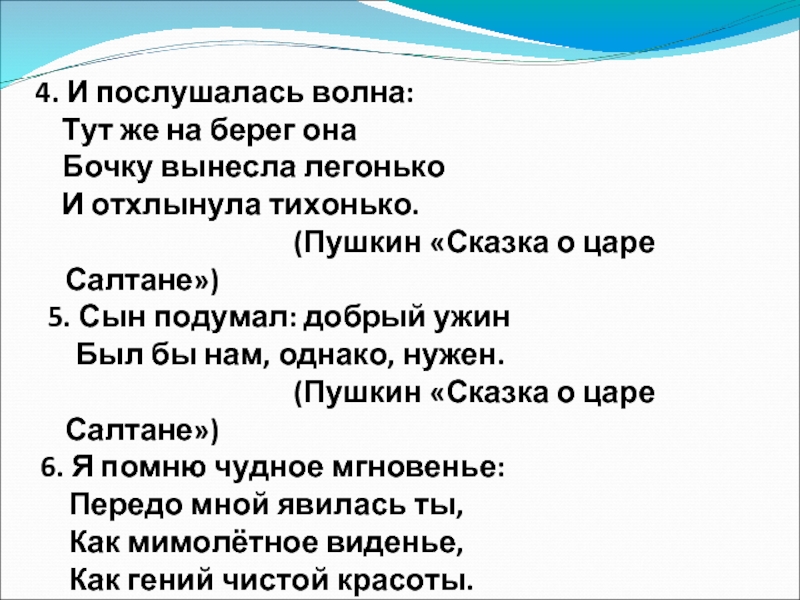 4. И послушалась волна:
Тут же на берег она
Бочку вынесла легонько
И отхлынула тихонько.
(Пушкин «Сказка о царе Салтане»)
5. Сын подумал: добрый ужин
Был бы нам, однако, нужен.
(Пушкин «Сказка о царе Салтане»)
6. Я помню чудное мгновенье:
Передо мной явилась ты,
Как мимолётное виденье,
Как гений чистой красоты.